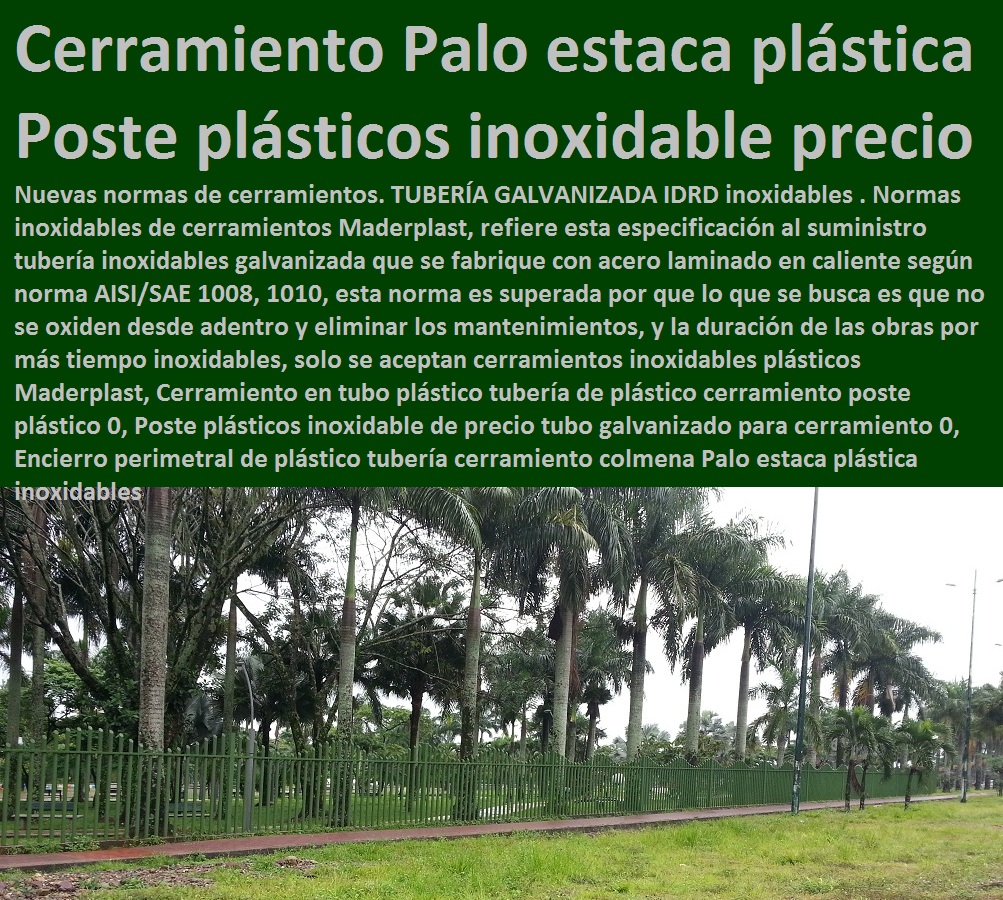 Cerramiento Palo estaca plástica Poste plásticos inoxidable precio

Nuevas normas de cerramientos. TUBERÍA GALVANIZADA IDRD inoxidables . Normas inoxidables de cerramientos Maderplast, refiere esta especificación al suministro tubería inoxidables galvanizada que se fabrique con acero laminado en caliente según norma AISI/SAE 1008, 1010, esta norma es superada por que lo que se busca es que no se oxiden desde adentro y eliminar los mantenimientos, y la duración de las obras por más tiempo inoxidables, solo se aceptan cerramientos inoxidables plásticos Maderplast, Cerramiento en tubo plástico tubería de plástico cerramiento poste plástico 0, Poste plásticos inoxidable de precio tubo galvanizado para cerramiento 0, Encierro perimetral de plástico tubería cerramiento colmena Palo estaca plástica inoxidables